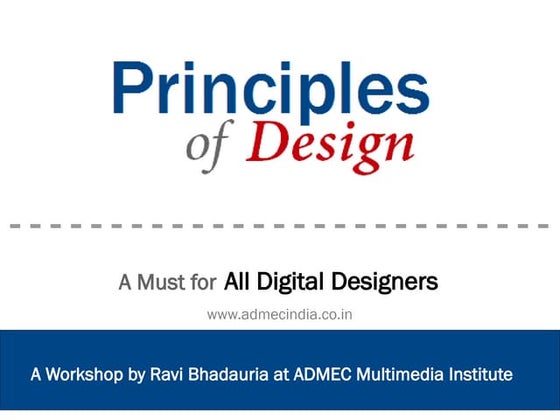 Principles
of Design

A Must for All Digital Designers

www.admecindia.co.in

A Workshop by Ravi Bhadauria at ADMEC Multimedia Institute